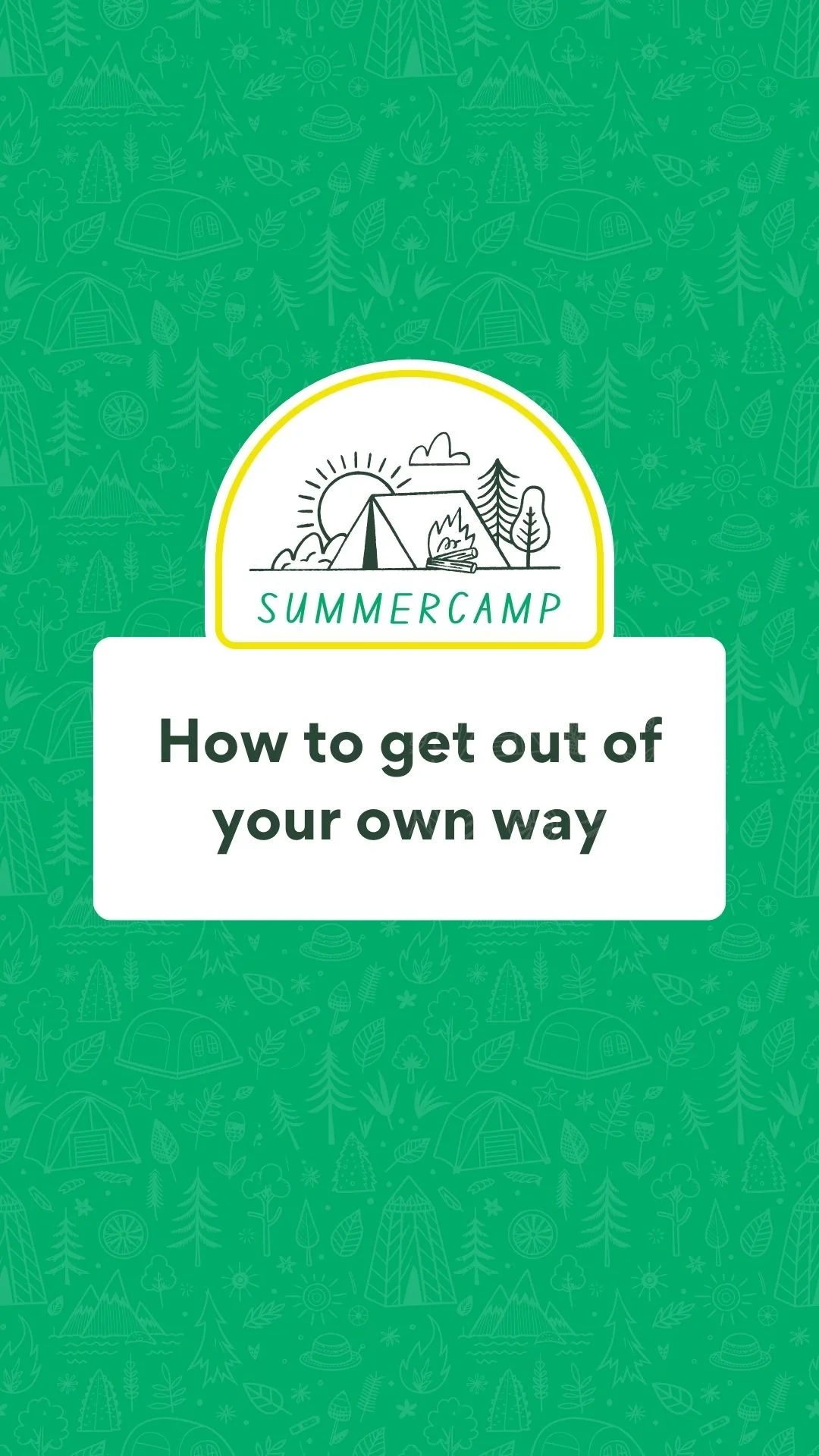 SUMMERCAMP

How to get out of your own way